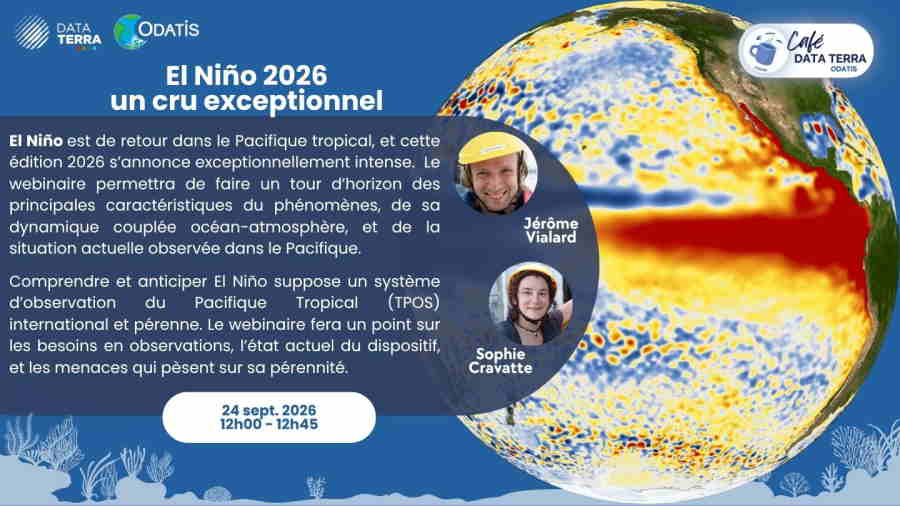 DATA TERRA

ODATIS

Café DATA TERRA ODATIS

El Niño 2026
un cru exceptionnel

El Niño est de retour dans le Pacifique tropical, et cette édition 2026 s'annonce exceptionnellement intense. Le webinaire permettra de faire un tour d'horizon des principales caractéristiques du phénomènes, de sa dynamique couplée océan-atmosphère, et de la situation actuelle observée dans le Pacifique.

Comprendre et anticiper El Niño suppose un système d'observation du Pacifique Tropical (TPOS) international et pérenne. Le webinaire fera un point sur les besoins en observations, l'état actuel du dispositif, et les menaces qui pèsent sur sa pérennité.

Jérôme Vialard

Sophie Cravatte

24 sept. 2026
12h00 - 12h45